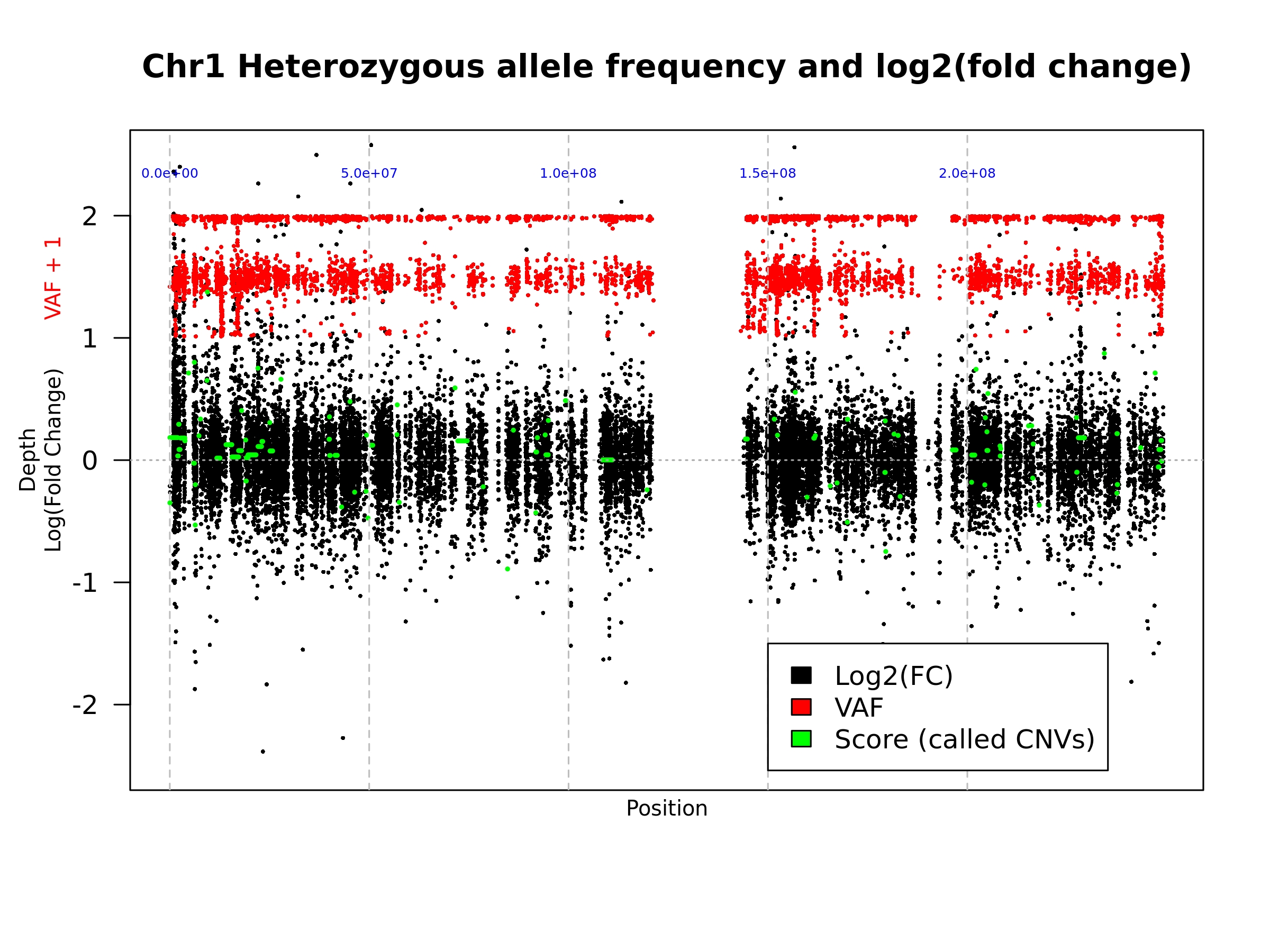 Chr1 Heterozygous allele frequency and log2(fold change)

0.0e+00
5.0e+07
1.0e+08
1.5e+08
2.0e+08

VAF + 1

Depth
Log(Fold Change)

2
1
0
-1
-2

Log2(FC)
VAF
Score (called CNVs)

Position